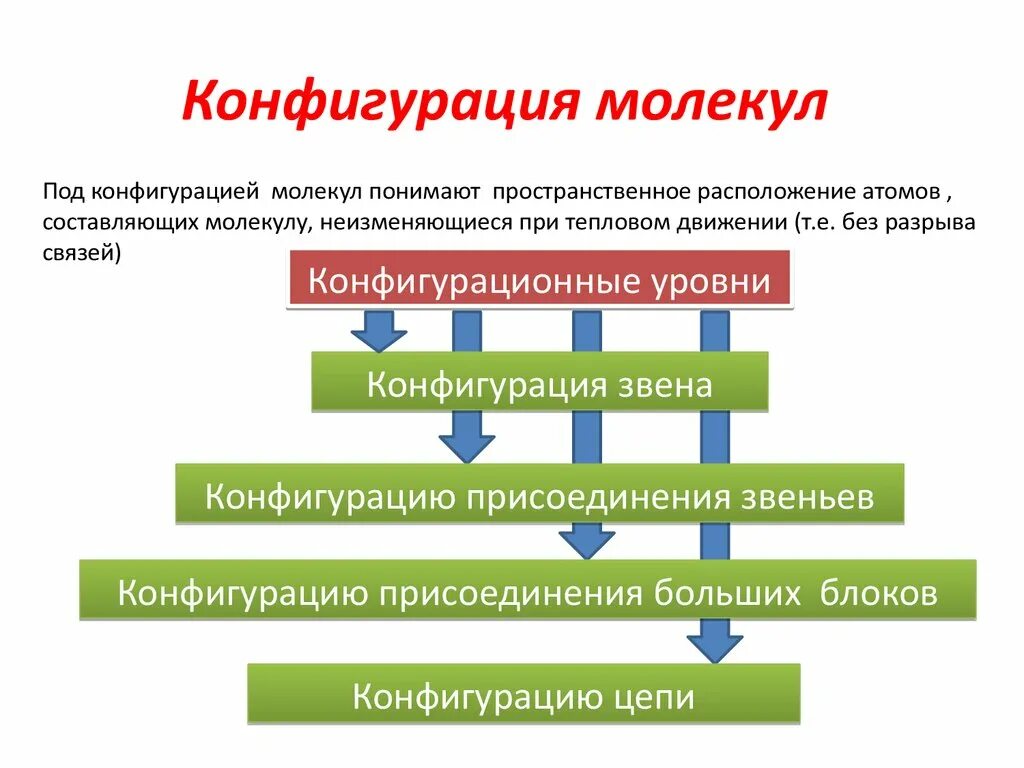 Конфигурация молекул

Под конфигурацией молекул понимают пространственное расположение атомов , составляющих молекулу, неизменяющиеся при тепловом движении (т.е. без разрыва связей)

Конфигурационные уровни

Конфигурация звена

Конфигурацию присоединения звеньев

Конфигурацию присоединения больших блоков

Конфигурацию цепи